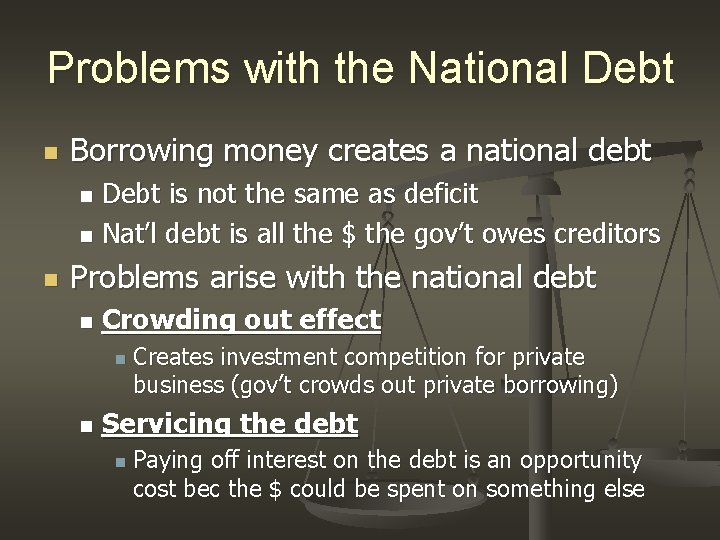 Problems with the National Debt

Borrowing money creates a national debt

Debt is not the same as deficit

Nat'l debt is all the \$ the gov't owes creditors

Problems arise with the national debt

Crowding out effect

Creates investment competition for private business (gov't crowds out private borrowing)

Servicing the debt

Paying off interest on the debt is an opportunity cost bec the \$ could be spent on something else